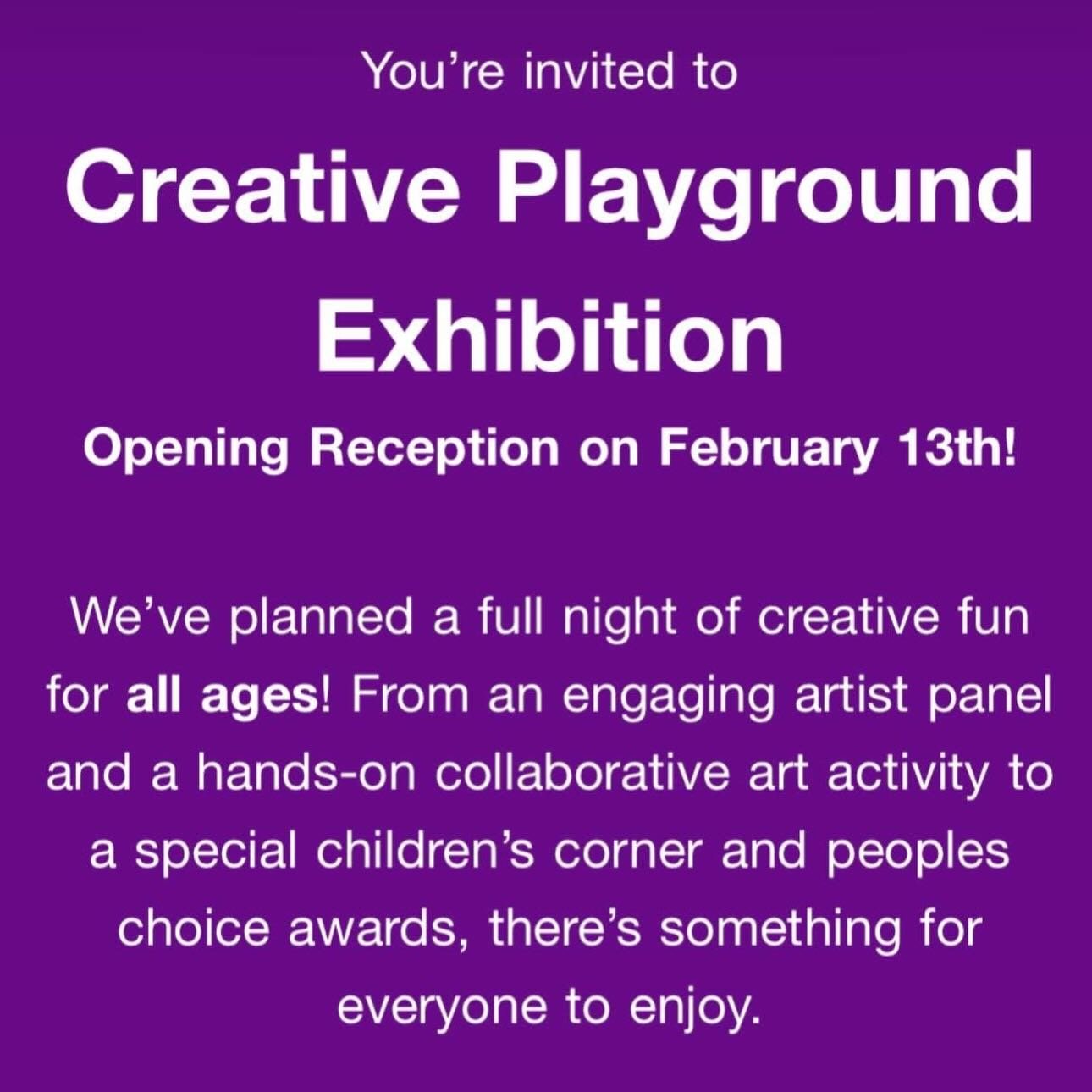 You're invited to

Creative Playground Exhibition

Opening Reception on February 13th!

We've planned a full night of creative fun for all ages! From an engaging artist panel and a hands-on collaborative art activity to a special children's corner and peoples choice awards, there's something for everyone to enjoy.